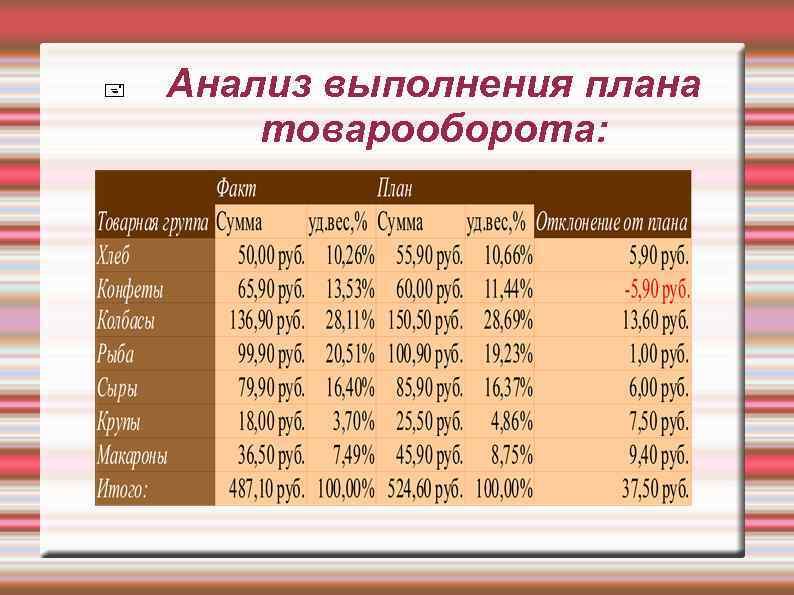 Анализ выполнения плана товарооборота:

| | Факт | | План | | |
|---|---|---|---|---|---|
| Товарная группа | Сумма | уд.вес,% | Сумма | уд.вес,% | Отклонение от плана |
| Хлеб | 50,00 руб. | 10,26% | 55,90 руб. | 10,66% | 5,90 руб. |
| Конфеты | 65,90 руб. | 13,53% | 60,00 руб. | 11,44% | -5,90 руб. |
| Колбасы | 136,90 руб. | 28,11% | 150,50 руб. | 28,69% | 13,60 руб. |
| Рыба | 99,90 руб. | 20,51% | 100,90 руб. | 19,23% | 1,00 руб. |
| Сыры | 79,90 руб. | 16,40% | 85,90 руб. | 16,37% | 6,00 руб. |
| Крупы | 18,00 руб. | 3,70% | 25,50 руб. | 4,86% | 7,50 руб. |
| Макароны | 36,50 руб. | 7,49% | 45,90 руб. | 8,75% | 9,40 руб. |
| Итого: | 487,10 руб. | 100,00% | 524,60 руб. | 100,00% | 37,50 руб. |